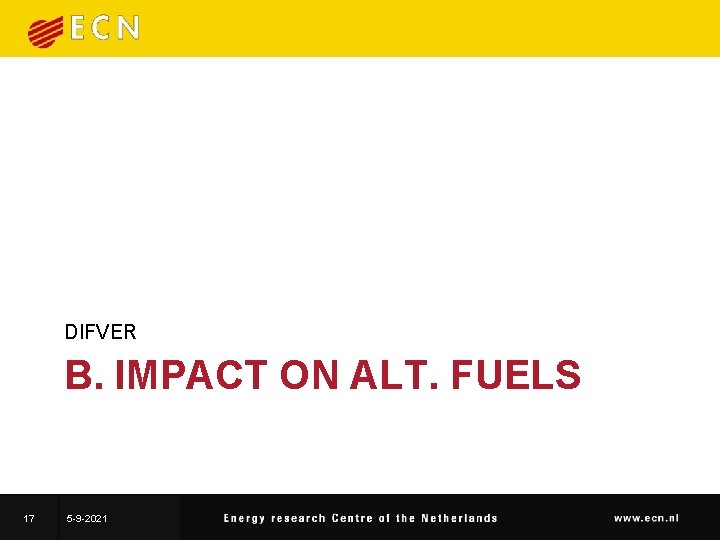 ECN

DIFVER

B. IMPACT ON ALT. FUELS

17 5-9-2021 Energy research Centre of the Netherlands www.ecn.nl